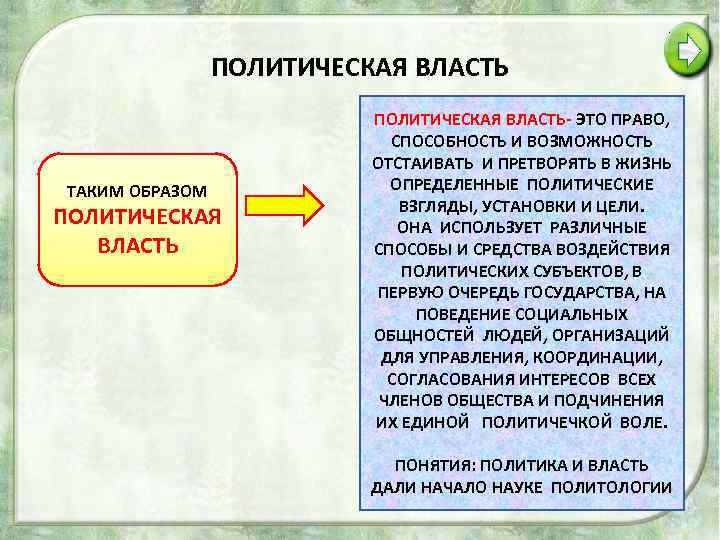 ПОЛИТИЧЕСКАЯ ВЛАСТЬ

ТАКИМ ОБРАЗОМ ПОЛИТИЧЕСКАЯ ВЛАСТЬ

ПОЛИТИЧЕСКАЯ ВЛАСТЬ- ЭТО ПРАВО, СПОСОБНОСТЬ И ВОЗМОЖНОСТЬ ОТСТАИВАТЬ И ПРЕТВОРЯТЬ В ЖИЗНЬ ОПРЕДЕЛЕННЫЕ ПОЛИТИЧЕСКИЕ ВЗГЛЯДЫ, УСТАНОВКИ И ЦЕЛИ. ОНА ИСПОЛЬЗУЕТ РАЗЛИЧНЫЕ СПОСОБЫ И СРЕДСТВА ВОЗДЕЙСТВИЯ ПОЛИТИЧЕСКИХ СУБЪЕКТОВ, В ПЕРВУЮ ОЧЕРЕДЬ ГОСУДАРСТВА, НА ПОВЕДЕНИЕ СОЦИАЛЬНЫХ ОБЩНОСТЕЙ ЛЮДЕЙ, ОРГАНИЗАЦИЙ ДЛЯ УПРАВЛЕНИЯ, КООРДИНАЦИИ, СОГЛАСОВАНИЯ ИНТЕРЕСОВ ВСЕХ ЧЛЕНОВ ОБЩЕСТВА И ПОДЧИНЕНИЯ ИХ ЕДИНОЙ ПОЛИТИЧЕЧКОЙ ВОЛЕ.

ПОНЯТИЯ: ПОЛИТИКА И ВЛАСТЬ ДАЛИ НАЧАЛО НАУКЕ ПОЛИТОЛОГИИ